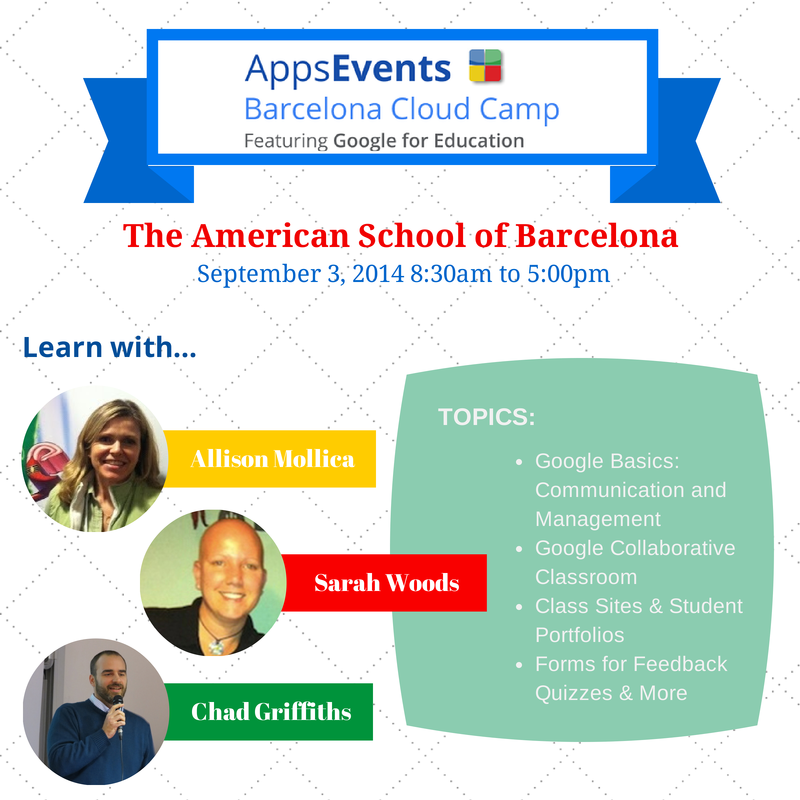 AppsEvents
Barcelona Cloud Camp
Featuring Google for Education

The American School of Barcelona
September 3, 2014 8:30am to 5:00pm

Learn with...

Allison Mollica

Sarah Woods

Chad Griffiths

TOPICS:

- Google Basics: Communication and Management
- Google Collaborative Classroom
- Class Sites & Student Portfolios
- Forms for Feedback Quizzes & More